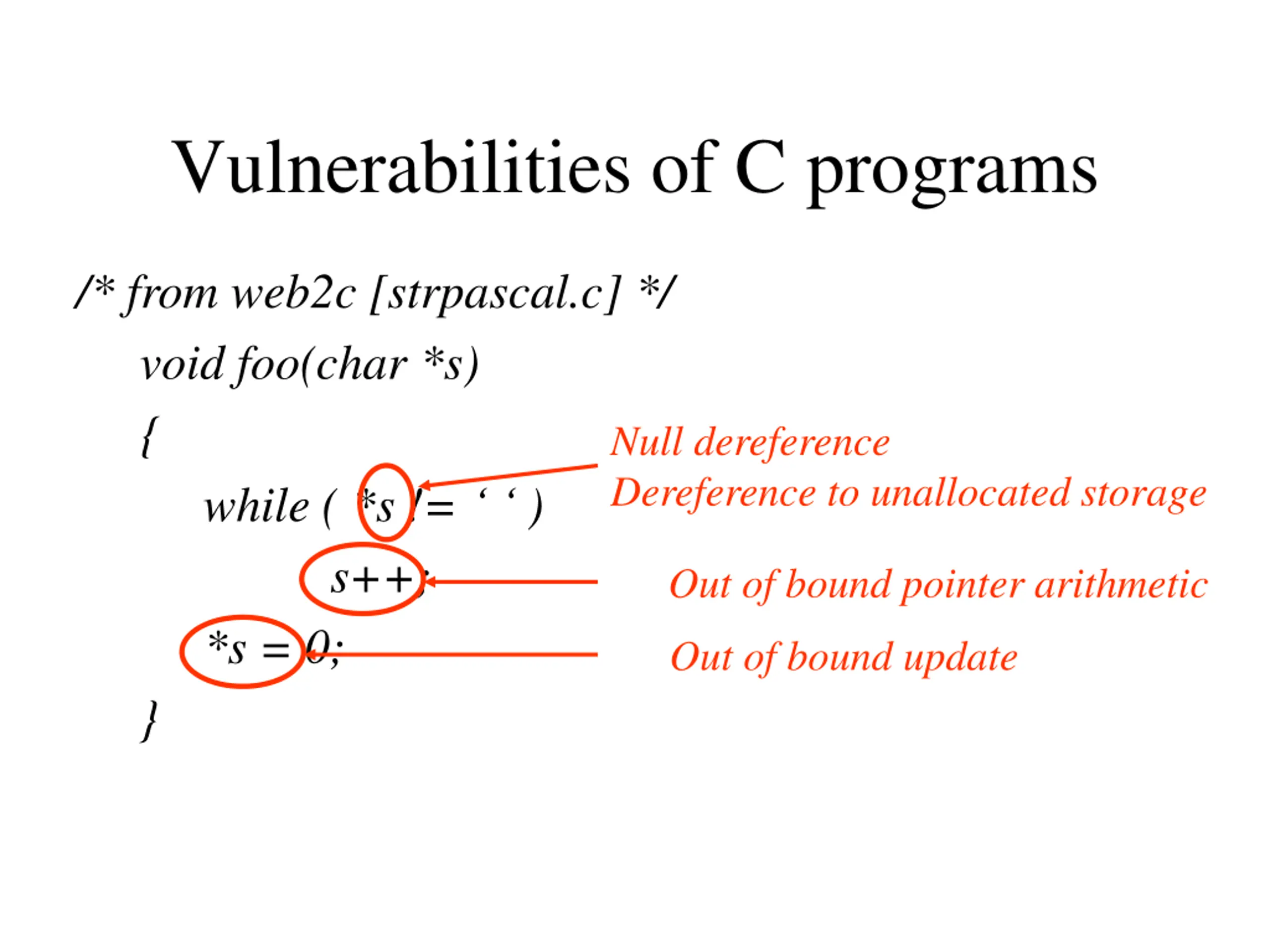 Vulnerabilities of C programs

/* from web2c [strpascal.c] */

void foo(char *s)

{

while ( *s != ‘ ‘ )

s++;

*s = 0;

}

Null dereference

Dereference to unallocated storage

Out of bound pointer arithmetic

Out of bound update